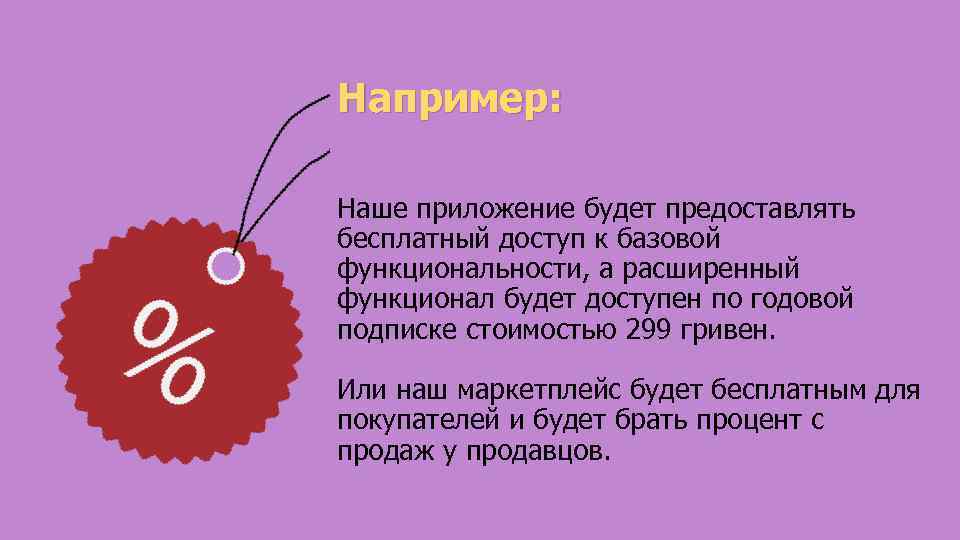 Например:

%

Наше приложение будет предоставлять бесплатный доступ к базовой функциональности, а расширенный функционал будет доступен по годовой подписке стоимостью 299 гривен.

Или наш маркетплейс будет бесплатным для покупателей и будет брать процент с продаж у продавцов.